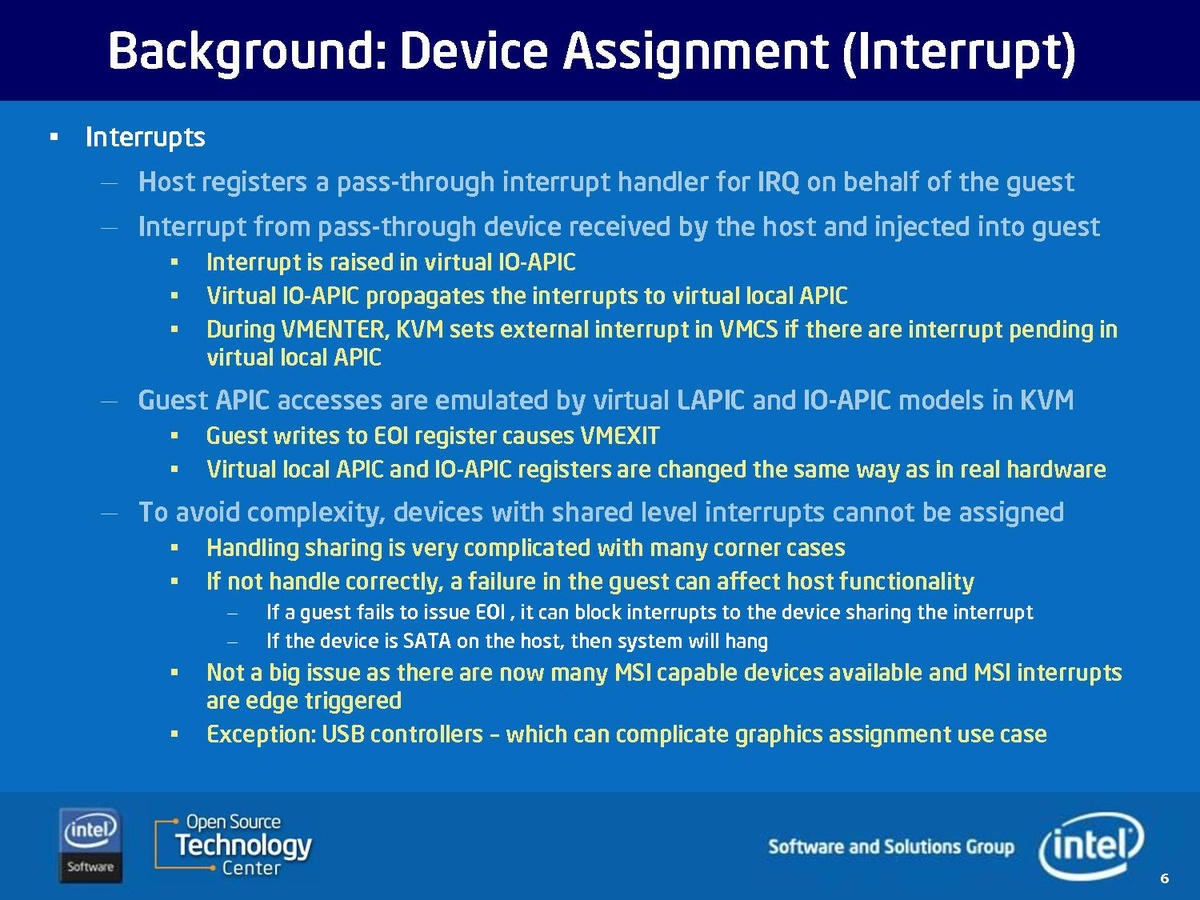 Background: Device Assignment (Interrupt)

▪ Interrupts

– Host registers a pass-through interrupt handler for IRQ on behalf of the guest

– Interrupt from pass-through device received by the host and injected into guest

▪ Interrupt is raised in virtual IO-APIC

▪ Virtual IO-APIC propagates the interrupts to virtual local APIC

▪ During VMENTER, KVM sets external interrupt in VMCS if there are interrupt pending in virtual local APIC

– Guest APIC accesses are emulated by virtual LAPIC and IO-APIC models in KVM

▪ Guest writes to EOI register causes VMEXIT

▪ Virtual local APIC and IO-APIC registers are changed the same way as in real hardware

– To avoid complexity, devices with shared level interrupts cannot be assigned

▪ Handling sharing is very complicated with many corner cases

▪ If not handle correctly, a failure in the guest can affect host functionality

– If a guest fails to issue EOI , it can block interrupts to the device sharing the interrupt

– If the device is SATA on the host, then system will hang

▪ Not a big issue as there are now many MSI capable devices available and MSI interrupts are edge triggered

▪ Exception: USB controllers – which can complicate graphics assignment use case

intel Software

Open Source Technology Center

Software and Solutions Group

intel

6